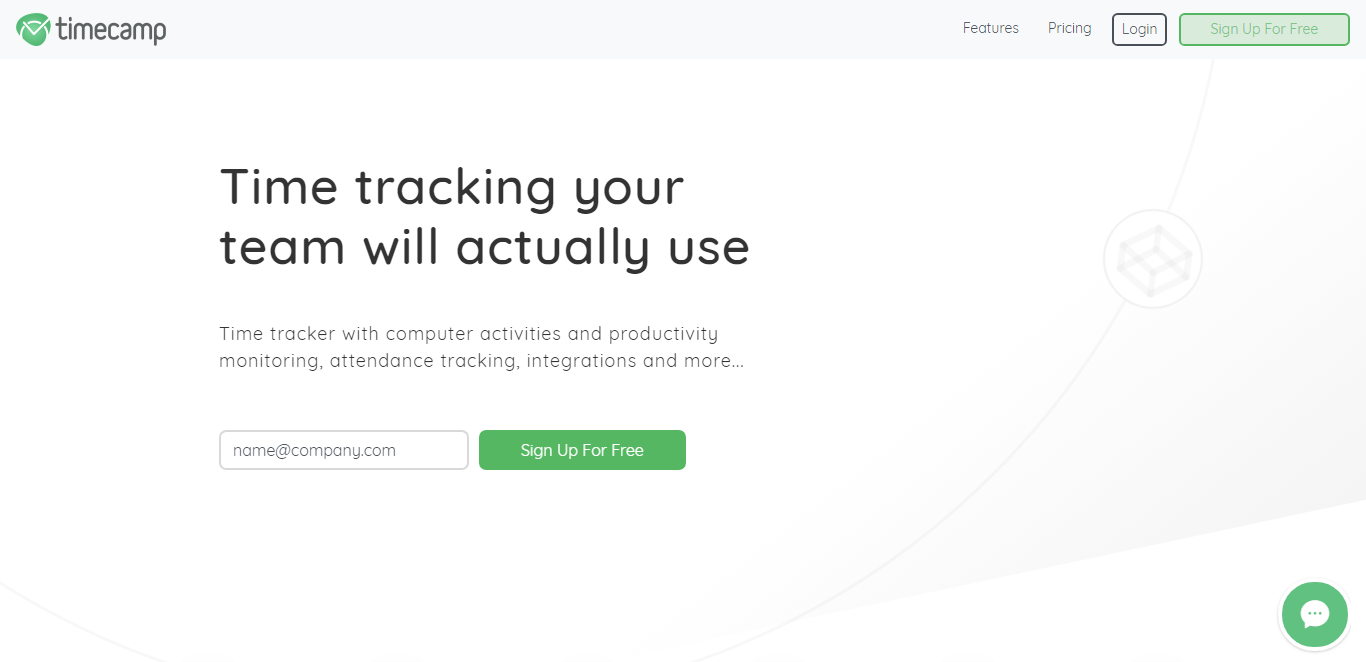 timecamp

Features Pricing Login Sign Up For Free

Time tracking your team will actually use

Time tracker with computer activities and productivity monitoring, attendance tracking, integrations and more...

name@company.com Sign Up For Free